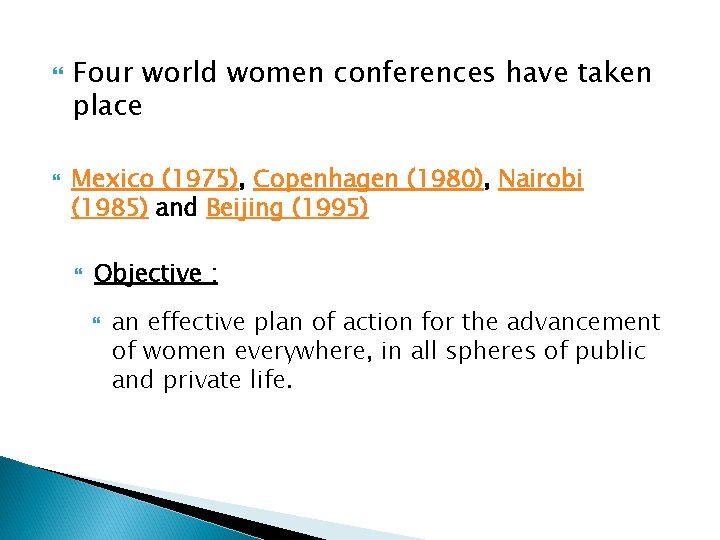 Four world women conferences have taken place

Mexico (1975), Copenhagen (1980), Nairobi (1985) and Beijing (1995)

Objective :

an effective plan of action for the advancement of women everywhere, in all spheres of public and private life.